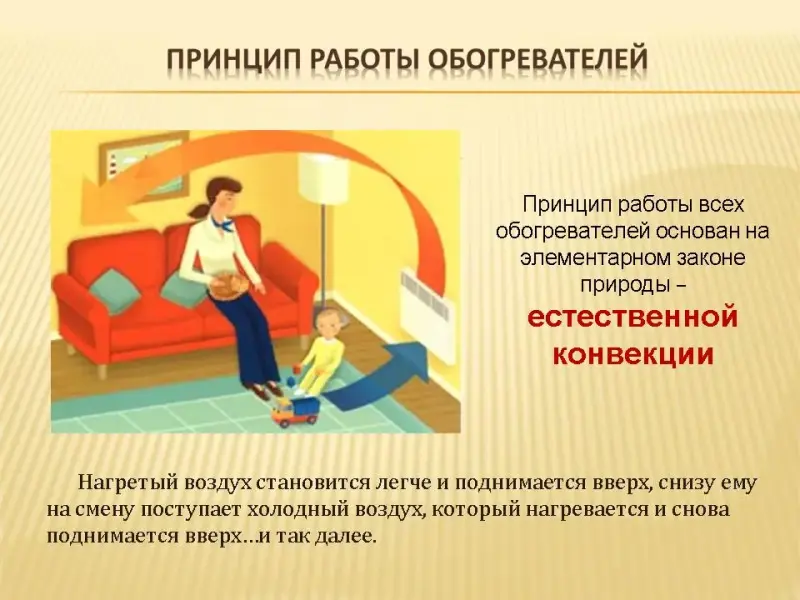 ПРИНЦИП РАБОТЫ ОБОГРЕВАТЕЛЕЙ

Принцип работы всех обогревателей основан на элементарном законе природы – естественной конвекции

Нагретый воздух становится легче и поднимается вверх, снизу ему на смену поступает холодный воздух, который нагревается и снова поднимается вверх…и так далее.